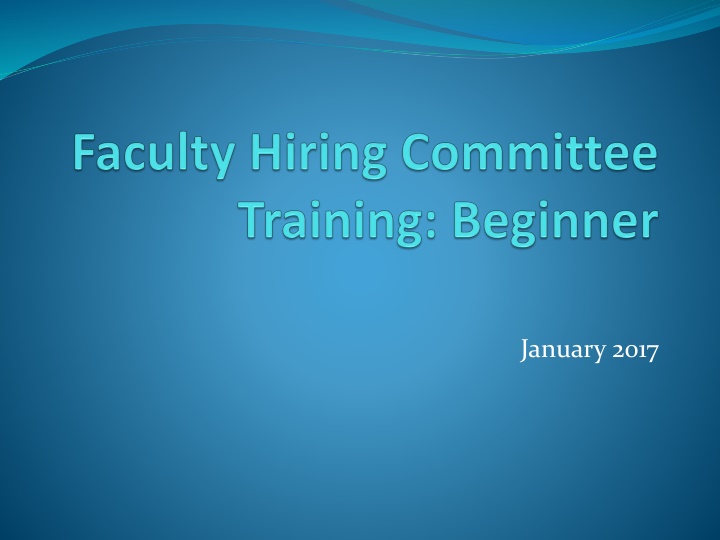 Faculty Hiring Committee Training: Beginner

January 2017